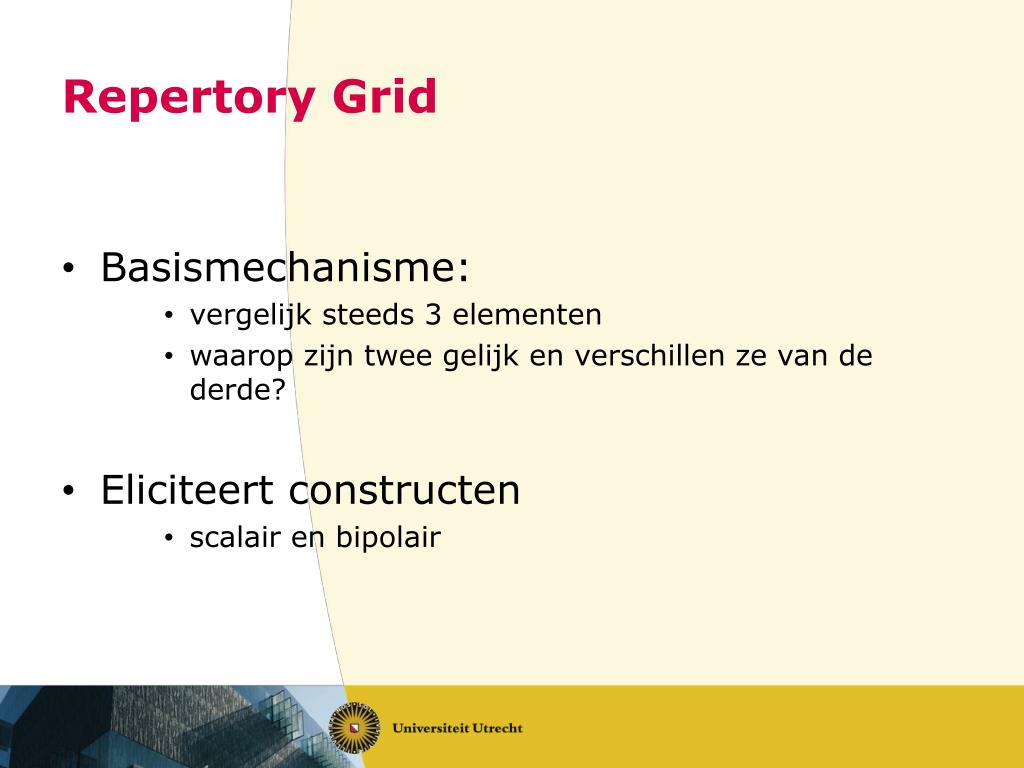 Repertory Grid

• Basismechanisme:
  • vergelijk steeds 3 elementen
  • waarop zijn twee gelijk en verschillen ze van de derde?

• Eliciteert constructen
  • scalair en bipolair

Universiteit Utrecht